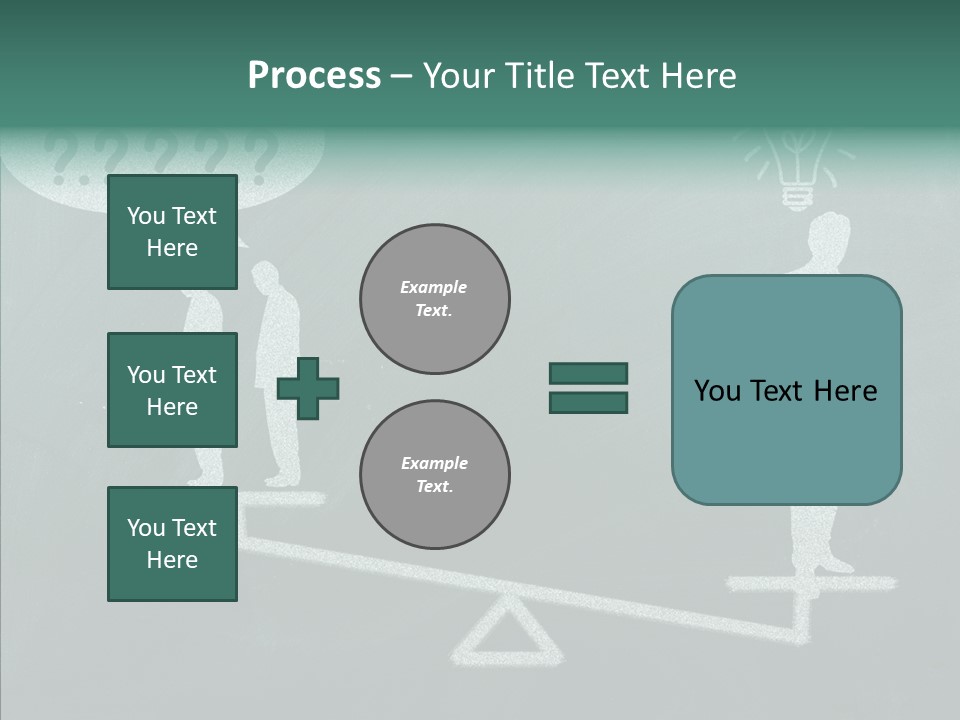 Process – Your Title Text Here

??????

You Text Here

You Text Here

You Text Here

Example Text.

Example Text.

You Text Here